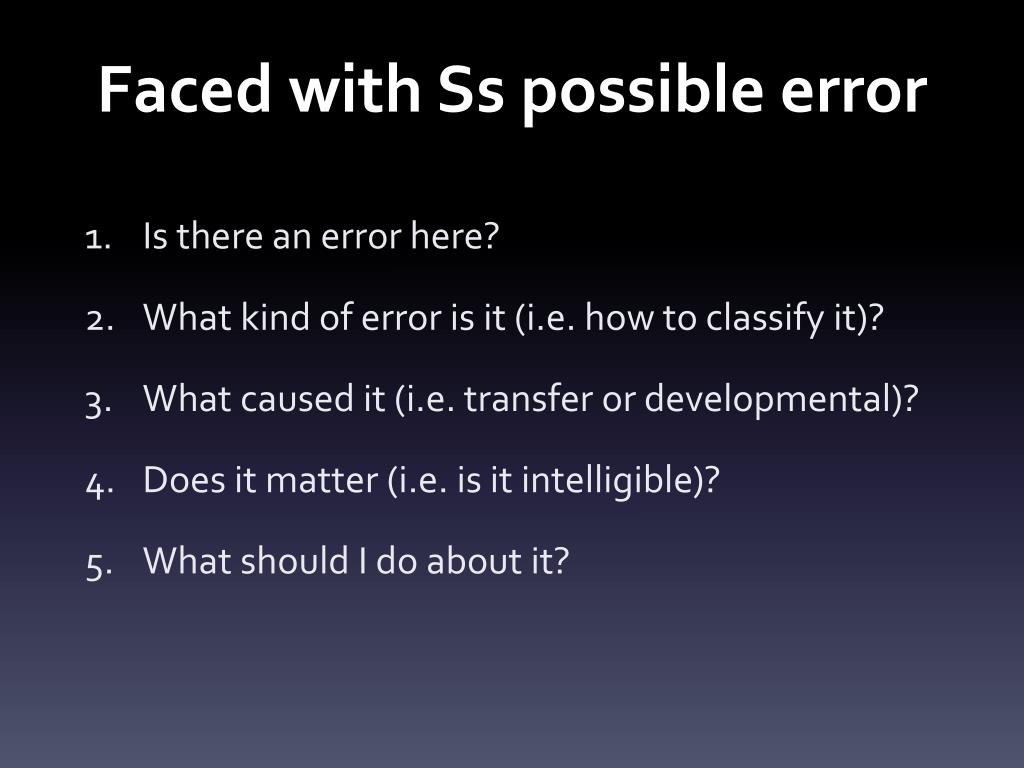 Faced with Ss possible error

1. Is there an error here?
2. What kind of error is it (i.e. how to classify it)?
3. What caused it (i.e. transfer or developmental)?
4. Does it matter (i.e. is it intelligible)?
5. What should I do about it?